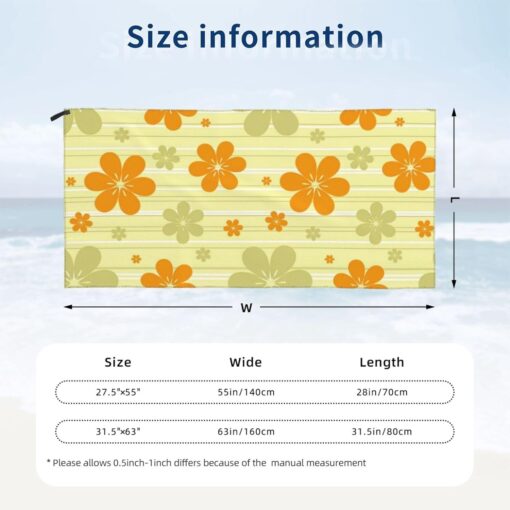 Size information

L

W

| Size | Wide | Length |
|---|---|---|
| 27.5"×55" | 55in/140cm | 28in/70cm |
| 31.5"×63" | 63in/160cm | 31.5in/80cm |

* Please allows 0.5inch-1inch differs because of the manual measurement